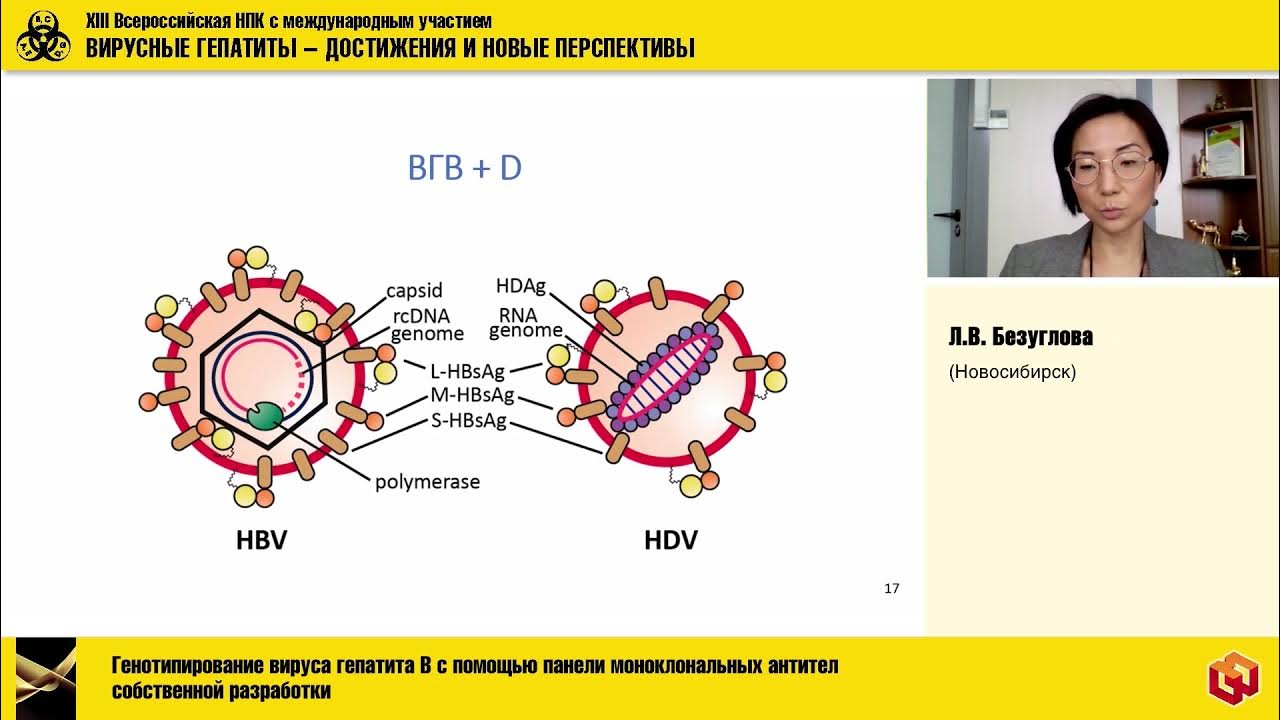 XIII Всероссийская НПК с международным участием
ВИРУСНЫЕ ГЕПАТИТЫ – ДОСТИЖЕНИЯ И НОВЫЕ ПЕРСПЕКТИВЫ

ВГВ + D

capsid
rcDNA genome
L-HBsAg
M-HBsAg
S-HBsAg
polymerase
HDAg
RNA genome

HBV

HDV

17

Л.В. Безуглова
(Новосибирск)

Генотипирование вируса гепатита В с помощью панели моноклональных антител собственной разработки